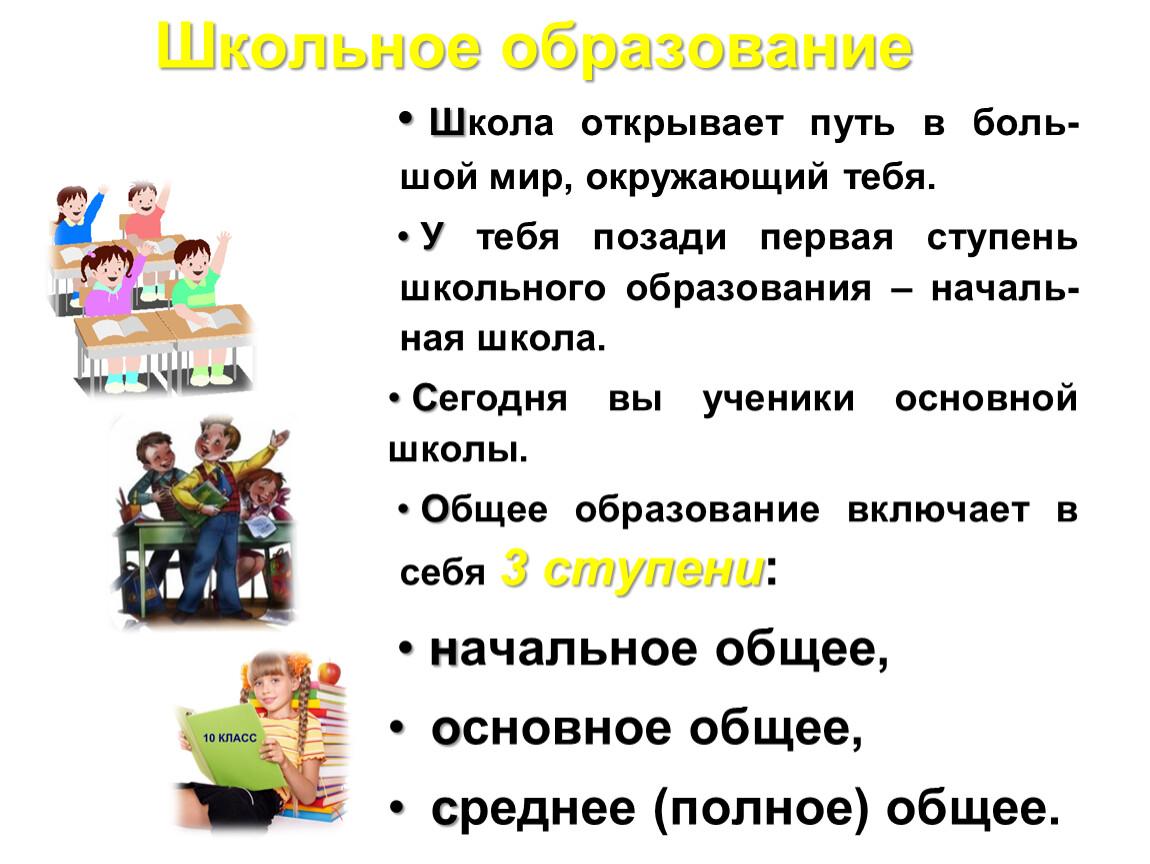 Школьное образование

• Школа открывает путь в большой мир, окружающий тебя.

• У тебя позади первая ступень школьного образования – начальная школа.

• Сегодня вы ученики основной школы.

• Общее образование включает в себя 3 ступени:

• начальное общее,

• основное общее,

• среднее (полное) общее.

10 КЛАСС